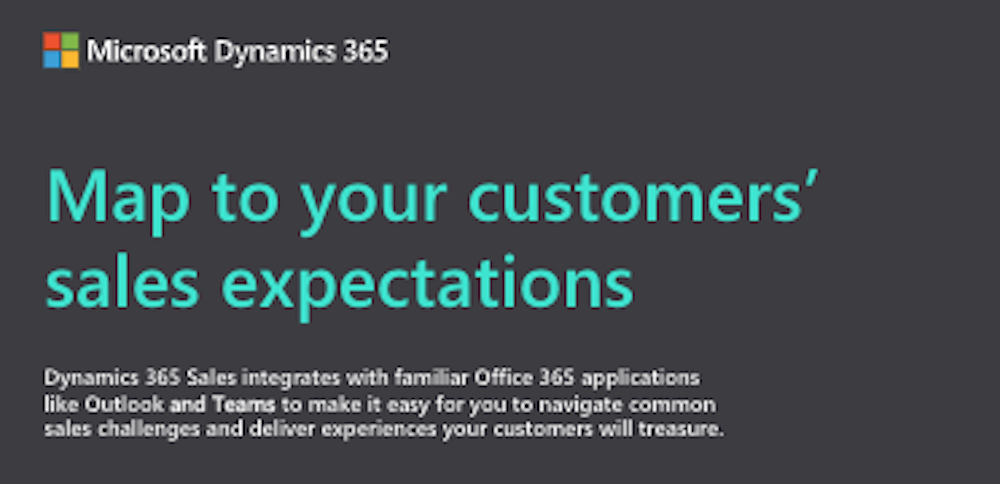 Microsoft Dynamics 365

Map to your customers' sales expectations

Dynamics 365 Sales integrates with familiar Office 365 applications like Outlook and Teams to make it easy for you to navigate common sales challenges and deliver experiences your customers will treasure.